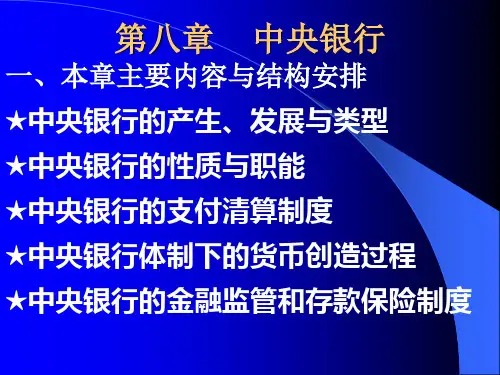 第八章　中央银行

一、本章主要内容与结构安排

★中央银行的产生、发展与类型

★中央银行的性质与职能

★中央银行的支付清算制度

★中央银行体制下的货币创造过程

★中央银行的金融监管和存款保险制度